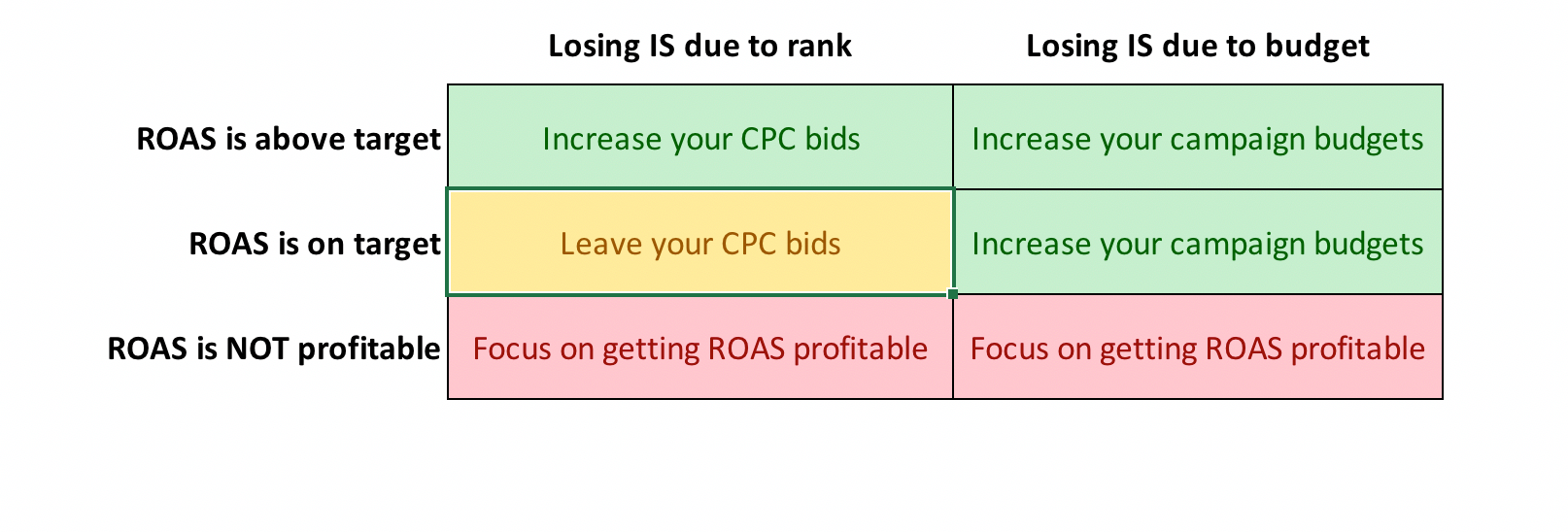 |  | Losing IS due to rank | Losing IS due to budget |
|---|---|---|
| ROAS is above target | Increase your CPC bids | Increase your campaign budgets |
| ROAS is on target | Leave your CPC bids | Increase your campaign budgets |
| ROAS is NOT profitable | Focus on getting ROAS profitable | Focus on getting ROAS profitable |